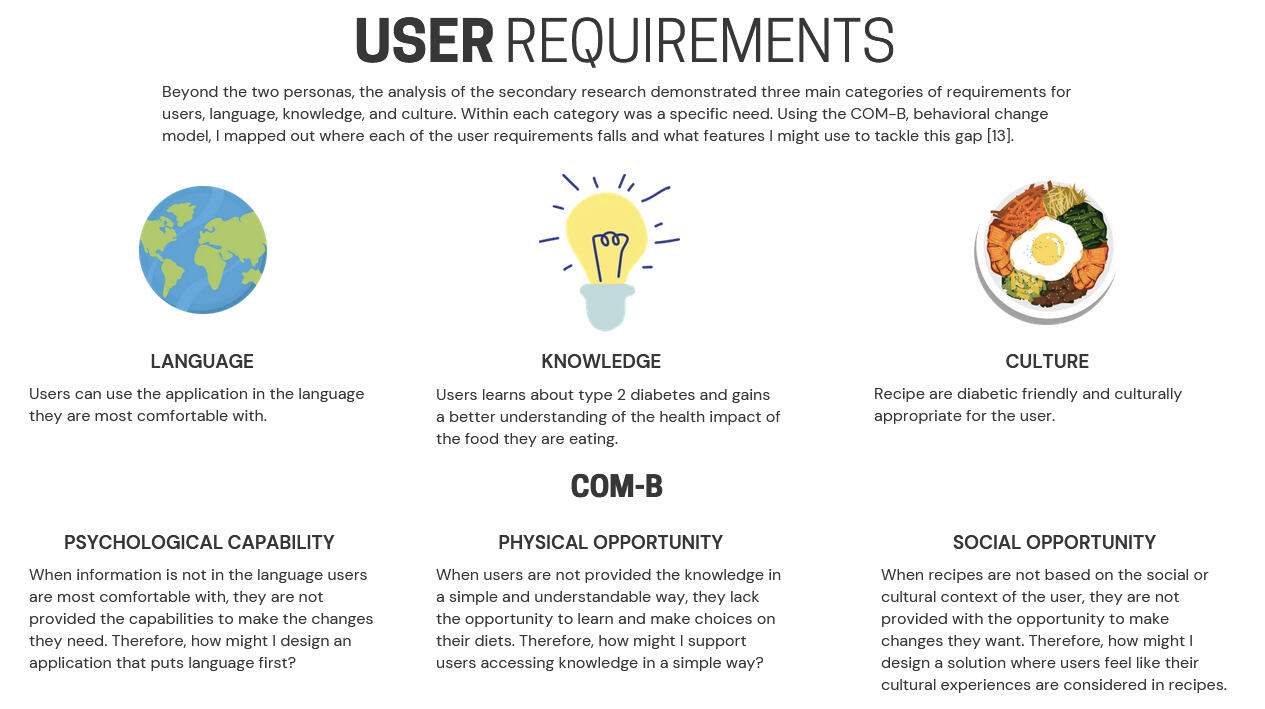 USER REQUIREMENTS

Beyond the two personas, the analysis of the secondary research demonstrated three main categories of requirements for users, language, knowledge, and culture. Within each category was a specific need. Using the COM-B, behavioral change model, I mapped out where each of the user requirements falls and what features I might use to tackle this gap [13].

LANGUAGE

Users can use the application in the language they are most comfortable with.

KNOWLEDGE

Users learns about type 2 diabetes and gains a better understanding of the health impact of the food they are eating.

CULTURE

Recipe are diabetic friendly and culturally appropriate for the user.

COM-B

PSYCHOLOGICAL CAPABILITY

When information is not in the language users are most comfortable with, they are not provided the capabilities to make the changes they need. Therefore, how might I design an application that puts language first?

PHYSICAL OPPORTUNITY

When users are not provided the knowledge in a simple and understandable way, they lack the opportunity to learn and make choices on their diets. Therefore, how might I support users accessing knowledge in a simple way?

SOCIAL OPPORTUNITY

When recipes are not based on the social or cultural context of the user, they are not provided with the opportunity to make changes they want. Therefore, how might I design a solution where users feel like their cultural experiences are considered in recipes.